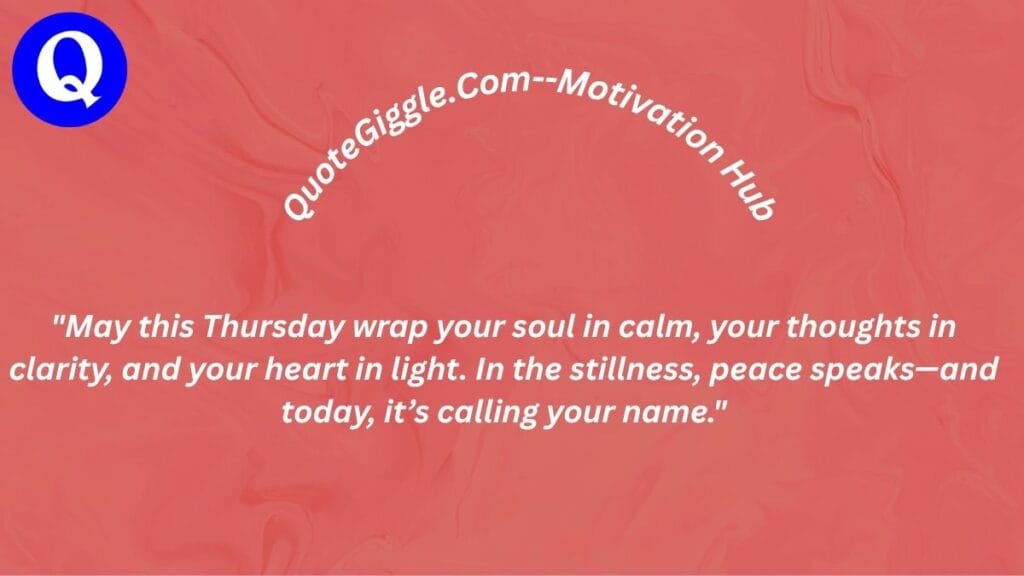 Q

QuoteGiggle.Com--Motivation Hub

"May this Thursday wrap your soul in calm, your thoughts in clarity, and your heart in light. In the stillness, peace speaks—and today, it's calling your name."